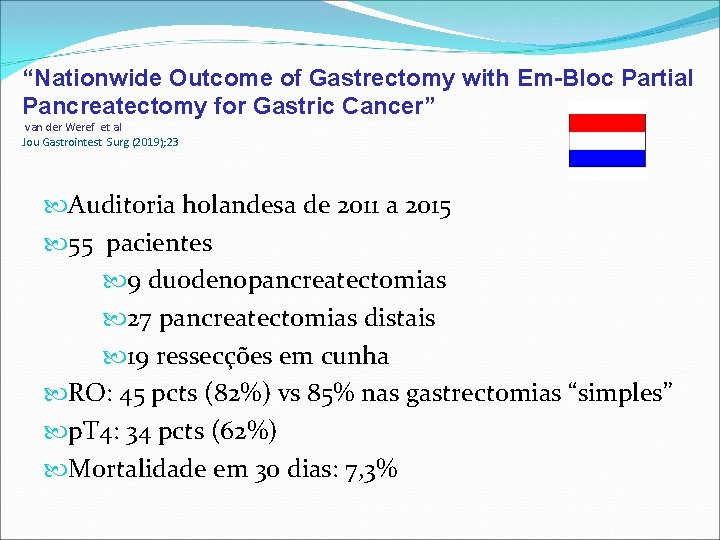 “Nationwide Outcome of Gastrectomy with Em-Bloc Partial Pancreatectomy for Gastric Cancer”
van der Weref et al
Jou Gastrointest Surg (2019);23

Auditoria holandesa de 2011 a 2015
55 pacientes
9 duodenopancreatectomias
27 pancreatectomias distais
19 ressecções em cunha
RO: 45 pcts (82%) vs 85% nas gastrectomias “simples”
pT4: 34 pcts (62%)
Mortalidade em 30 dias: 7,3%